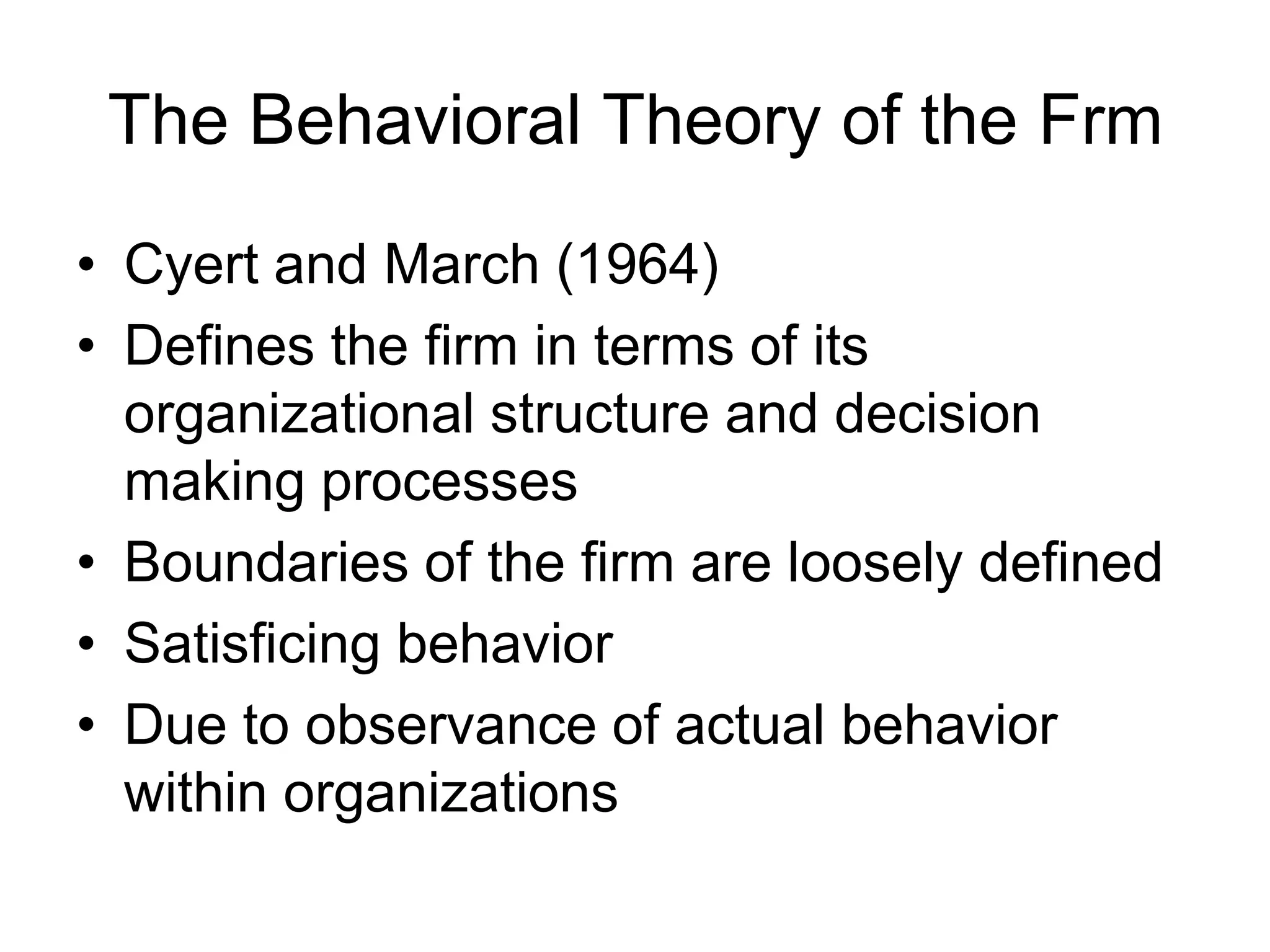 The Behavioral Theory of the Frm

• Cyert and March (1964)
• Defines the firm in terms of its organizational structure and decision making processes
• Boundaries of the firm are loosely defined
• Satisficing behavior
• Due to observance of actual behavior within organizations